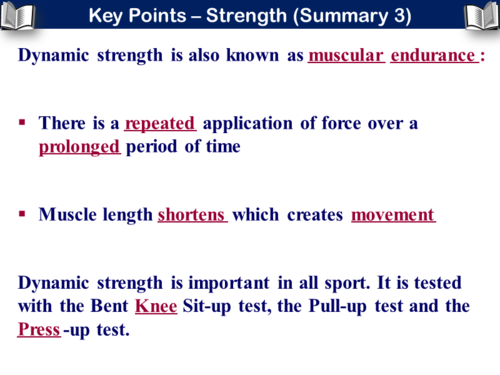 Key Points – Strength (Summary 3)

Dynamic strength is also known as muscular endurance :

▪ There is a repeated application of force over a prolonged period of time

▪ Muscle length shortens which creates movement

Dynamic strength is important in all sport. It is tested with the Bent Knee Sit-up test, the Pull-up test and the Press -up test.